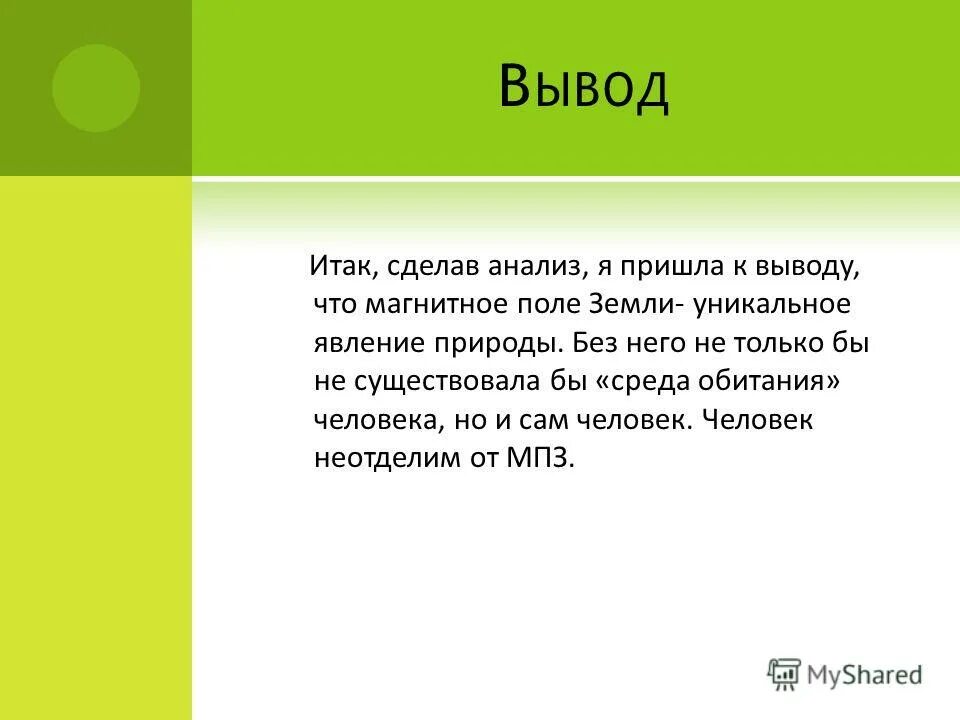 Вывод

Итак, сделав анализ, я пришла к выводу, что магнитное поле Земли- уникальное явление природы. Без него не только бы не существовала бы «среда обитания» человека, но и сам человек. Человек неотделим от МПЗ.

MyShared